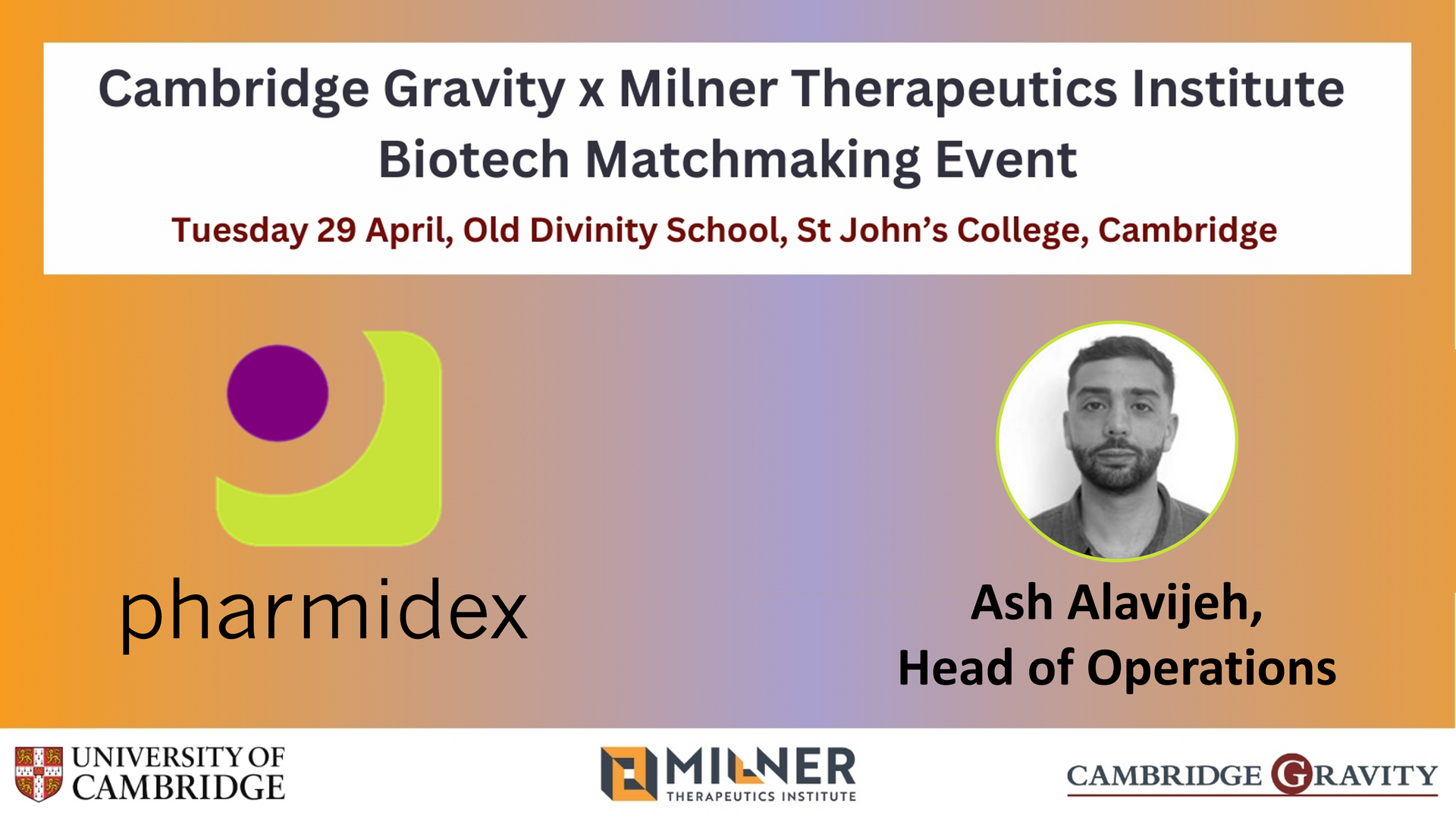 Cambridge Gravity x Milner Therapeutics Institute
Biotech Matchmaking Event

Tuesday 29 April, Old Divinity School, St John's College, Cambridge

pharmidex

Ash Alavijeh,
Head of Operations

UNIVERSITY OF CAMBRIDGE

MILNER
THERAPEUTICS INSTITUTE

CAMBRIDGE GRAVITY